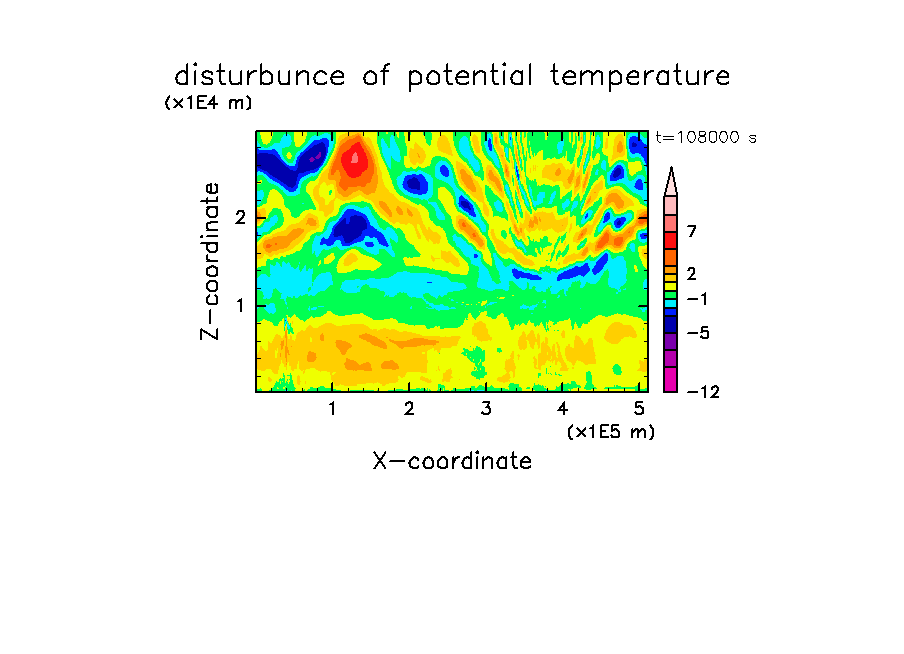 disturbunce of potential temperature
(x1E4 m)
t=108000 s
Z-coordinate
2
1
7
2
−1
−5
−12
1 2 3 4 5
(x1E5 m)
X-coordinate